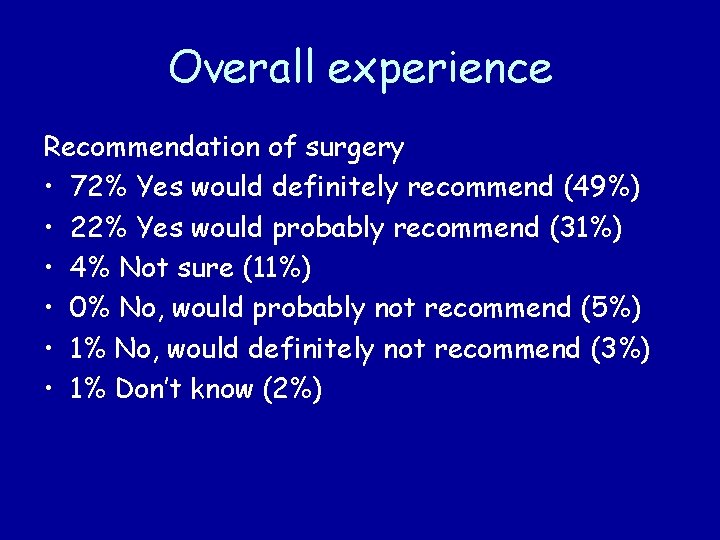 Overall experience

Recommendation of surgery
• 72% Yes would definitely recommend (49%)
• 22% Yes would probably recommend (31%)
• 4% Not sure (11%)
• 0% No, would probably not recommend (5%)
• 1% No, would definitely not recommend (3%)
• 1% Don't know (2%)